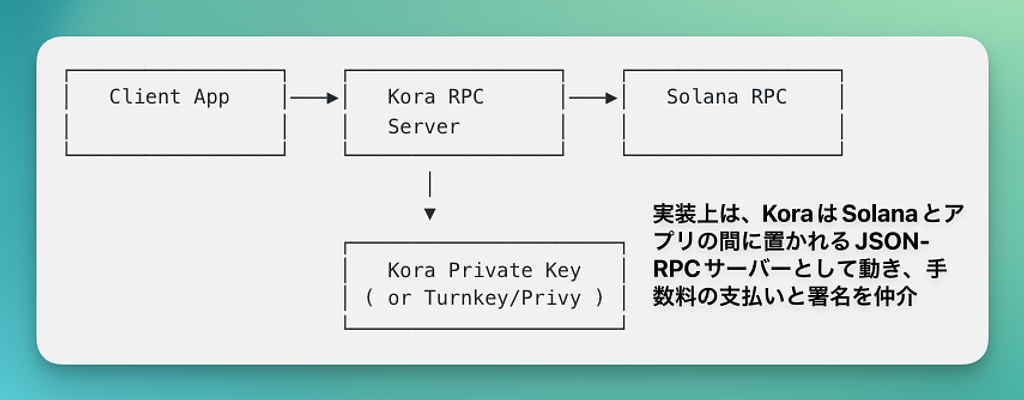 Client App

Kora RPC Server

Solana RPC

Kora Private Key ( or Turnkey/Privy )

実装上は、KoraはSolanaとアプリの間に置かれるJSON-RPCサーバーとして動き、手数料の支払いと署名を仲介